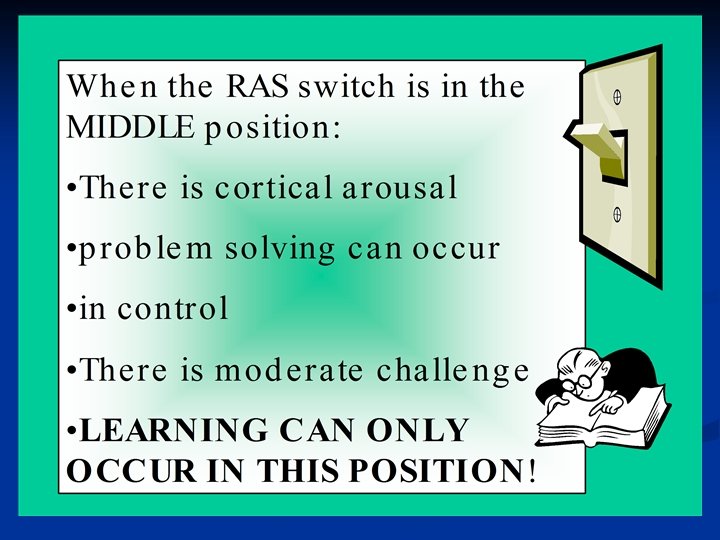 When the RAS switch is in the MIDDLE position:

•There is cortical arousal

•problem solving can occur

•in control

•There is moderate challenge

•LEARNING CAN ONLY OCCUR IN THIS POSITION!